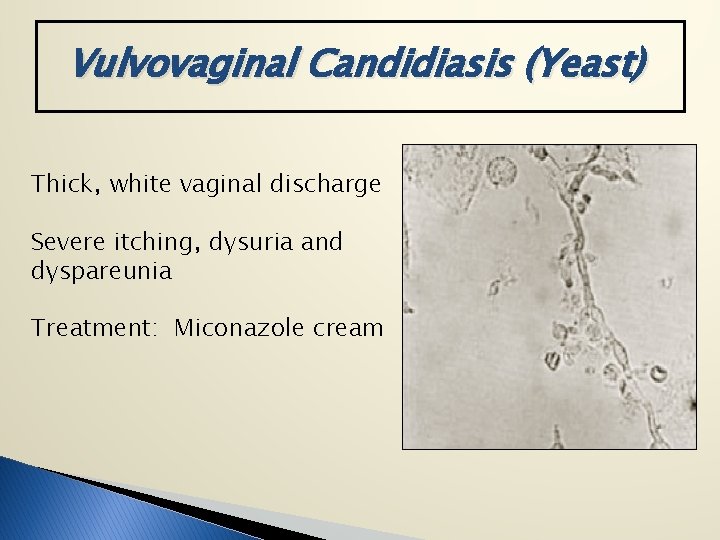 Vulvovaginal Candidiasis (Yeast)

Thick, white vaginal discharge

Severe itching, dysuria and dyspareunia

Treatment: Miconazole cream